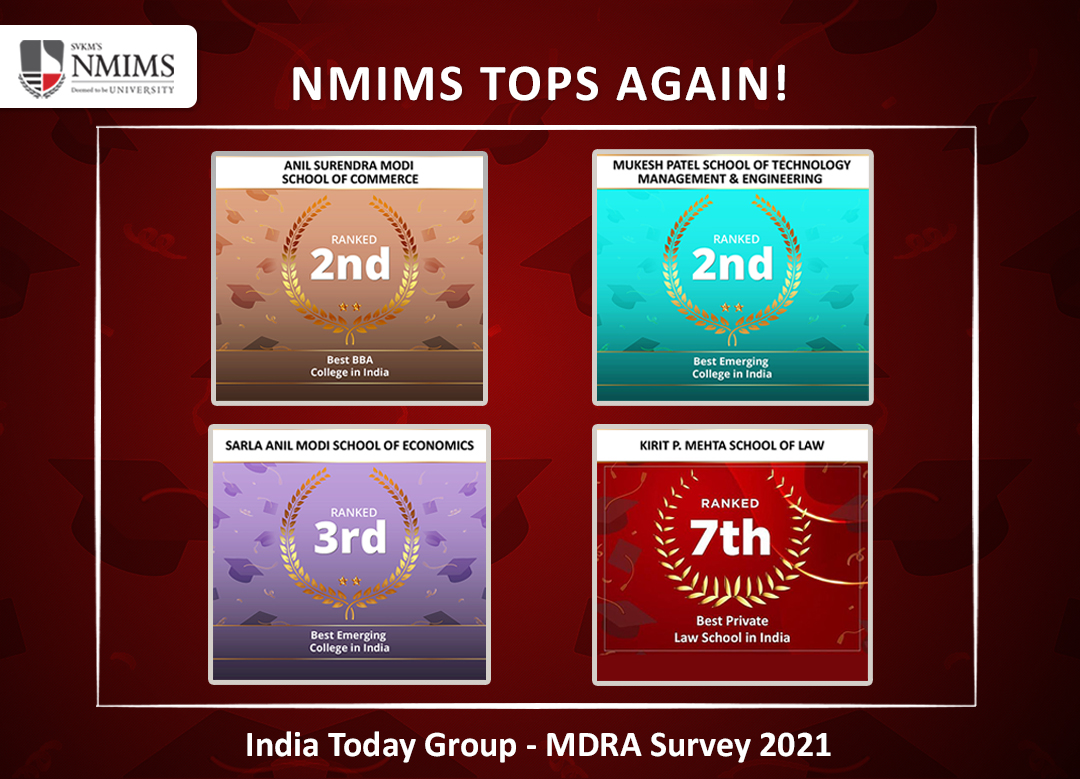 SVKM'S
NMIMS
Deemed to be UNIVERSITY

NMIMS TOPS AGAIN!

ANIL SURENDRA MODI SCHOOL OF COMMERCE

RANKED
2nd

Best BBA College in India

MUKESH PATEL SCHOOL OF TECHNOLOGY MANAGEMENT & ENGINEERING

RANKED
2nd

Best Emerging College in India

SARLA ANIL MODI SCHOOL OF ECONOMICS

RANKED
3rd

Best Emerging College in India

KIRIT P. MEHTA SCHOOL OF LAW

RANKED
7th

Best Private Law School in India

India Today Group - MDRA Survey 2021